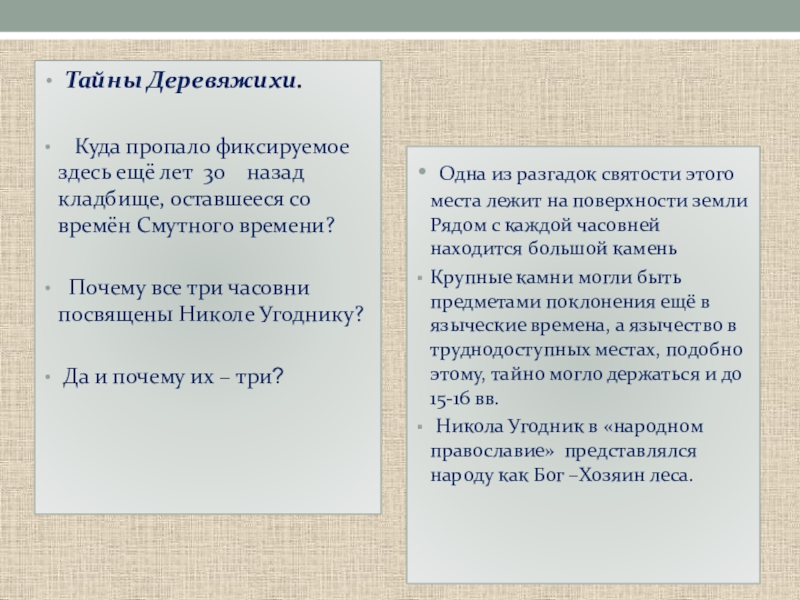 • Тайны Деревяжихи.

• Куда пропало фиксируемое здесь ещё лет 30 назад кладбище, оставшееся со времён Смутного времени?

• Почему все три часовни посвящены Николе Угоднику?

• Да и почему их – три?

• Одна из разгадок святости этого места лежит на поверхности земли Рядом с каждой часовней находится большой камень

• Крупные камни могли быть предметами поклонения ещё в языческие времена, а язычество в труднодоступных местах, подобно этому, тайно могло держаться и до 15-16 вв.

• Никола Угодник в «народном православие» представлялся народу как Бог –Хозяин леса.